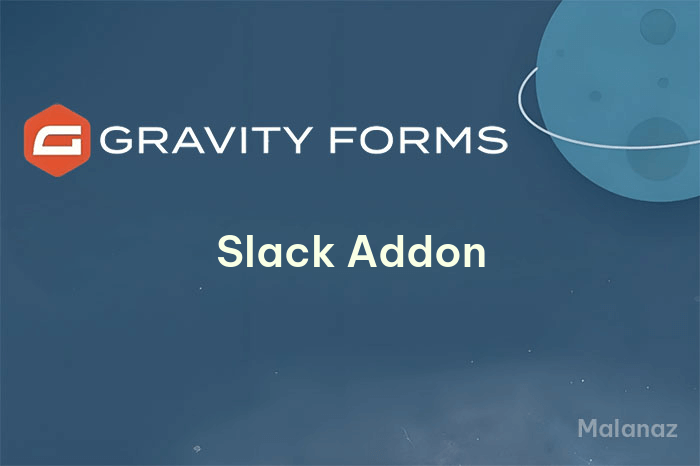 GRAVITY FORMS

Slack Addon

Malanaz